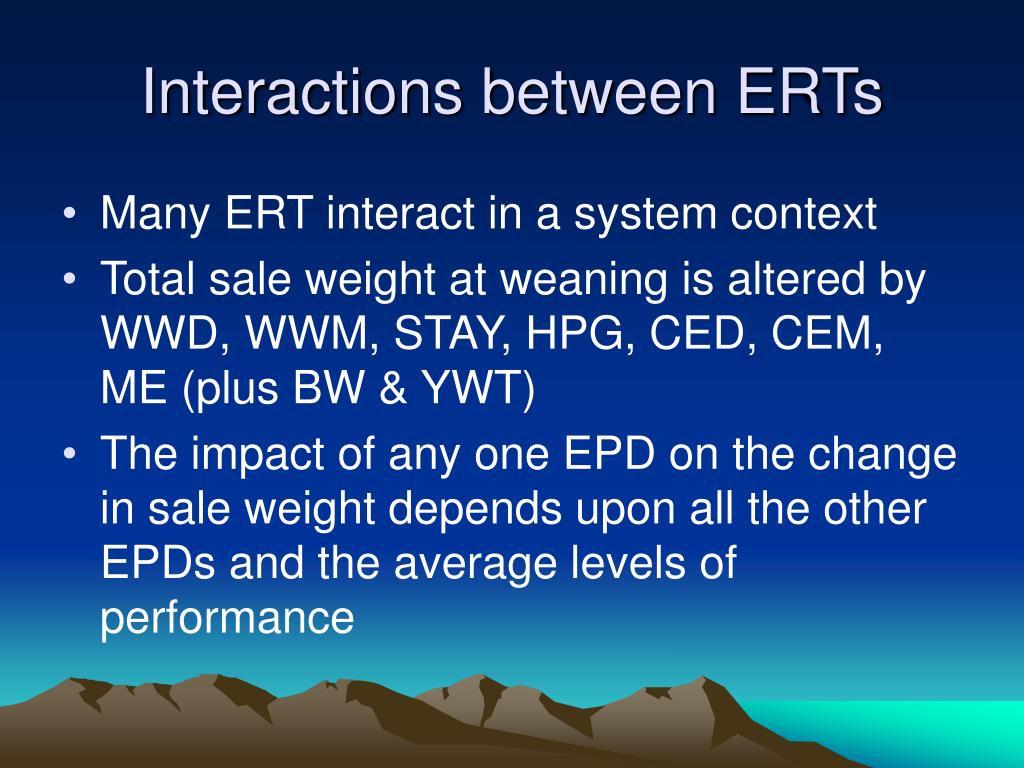 Interactions between ERTs

• Many ERT interact in a system context
• Total sale weight at weaning is altered by WWD, WWM, STAY, HPG, CED, CEM, ME (plus BW & YWT)
• The impact of any one EPD on the change in sale weight depends upon all the other EPDs and the average levels of performance